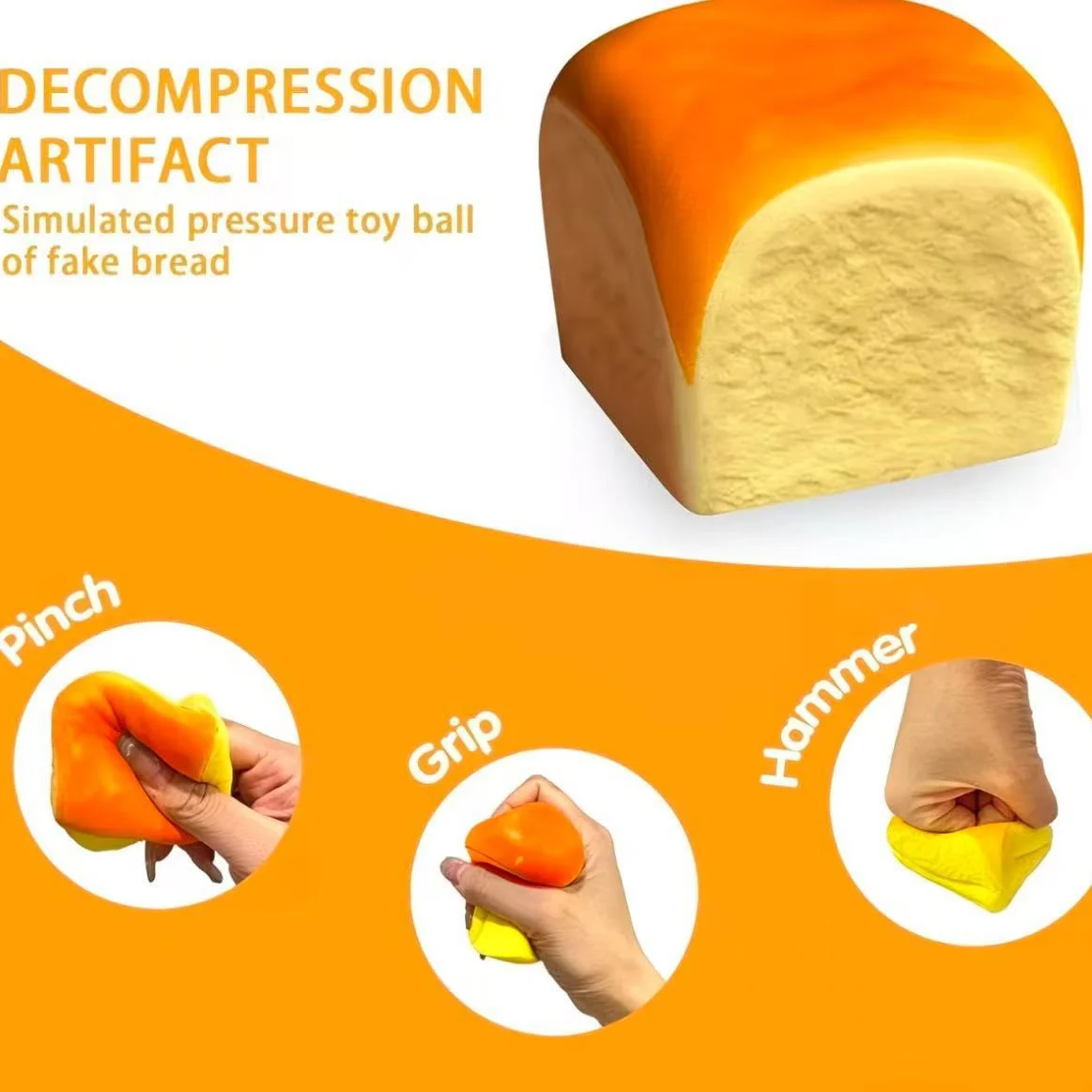 DECOMPRESSION ARTIFACT
Simulated pressure toy ball of fake bread

Pinch

Grip

Hammer